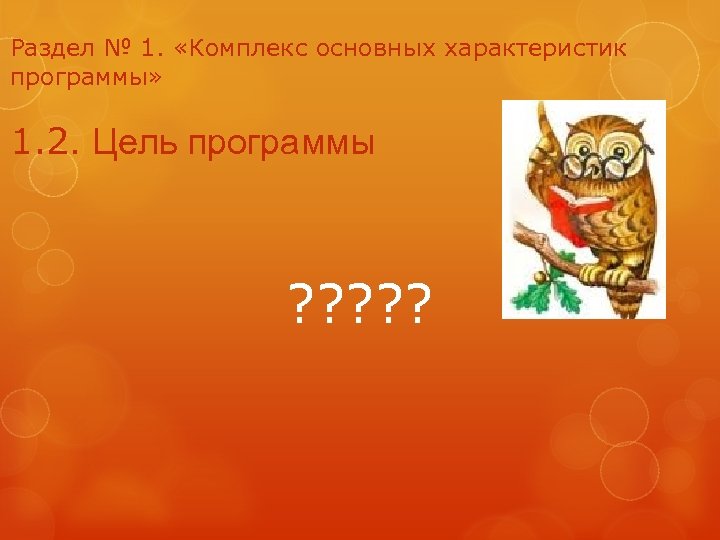 Раздел № 1. «Комплекс основных характеристик программы»

1.2. Цель программы

?????